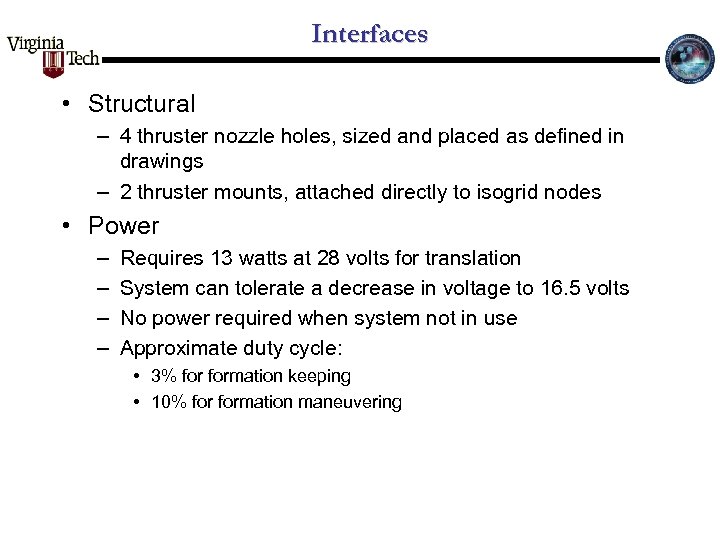 Virginia Tech

Interfaces

• Structural
– 4 thruster nozzle holes, sized and placed as defined in drawings
– 2 thruster mounts, attached directly to isogrid nodes
• Power
– Requires 13 watts at 28 volts for translation
– System can tolerate a decrease in voltage to 16.5 volts
– No power required when system not in use
– Approximate duty cycle:
• 3% for formation keeping
• 10% for formation maneuvering